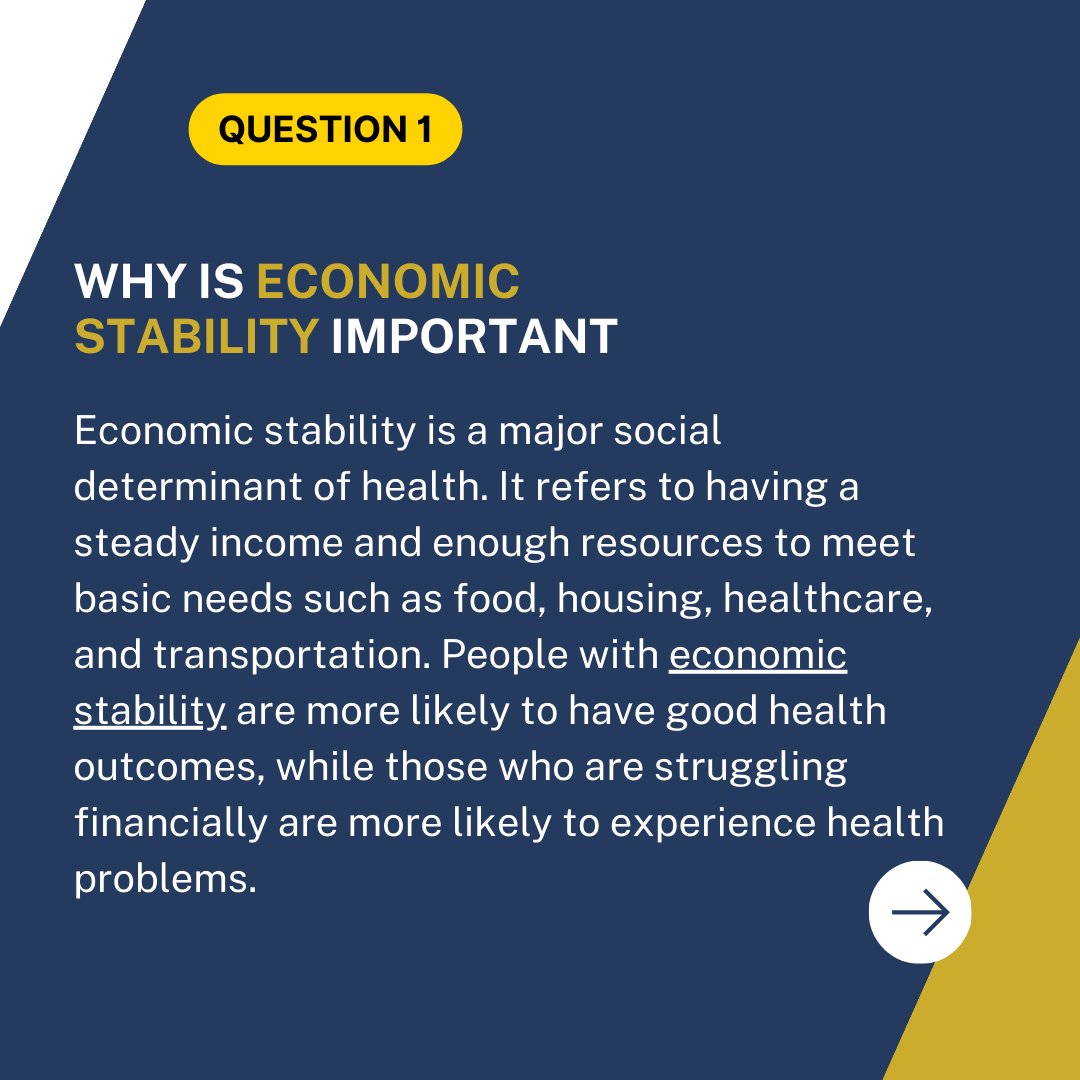 QUESTION 1

WHY IS ECONOMIC STABILITY IMPORTANT

Economic stability is a major social determinant of health. It refers to having a steady income and enough resources to meet basic needs such as food, housing, healthcare, and transportation. People with economic stability are more likely to have good health outcomes, while those who are struggling financially are more likely to experience health problems.